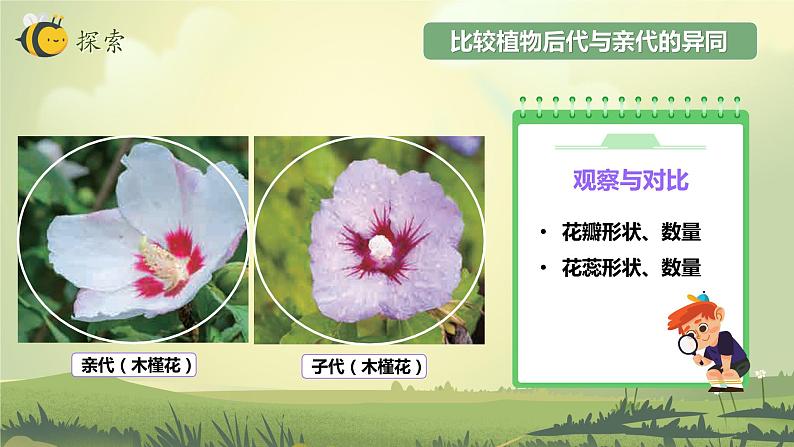 探索

比较植物后代与亲代的异同

亲代（木槿花）

子代（木槿花）

观察与对比

• 花瓣形状、数量
• 花蕊形状、数量